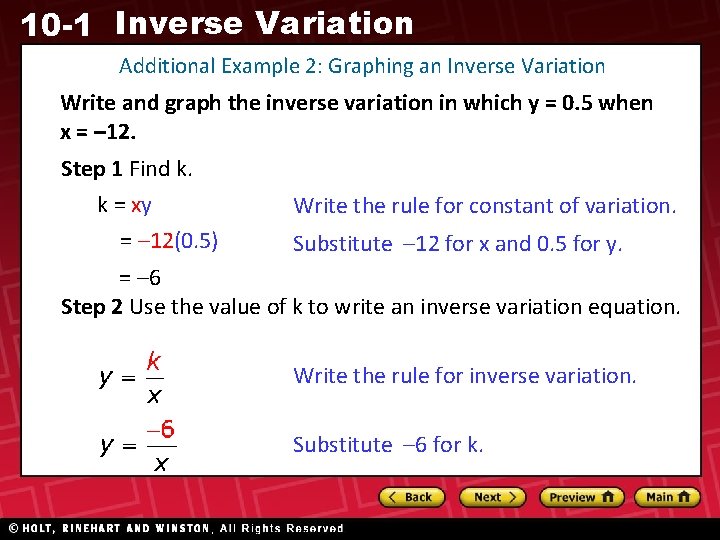 10-1 Inverse Variation

Additional Example 2: Graphing an Inverse Variation

Write and graph the inverse variation in which y = 0.5 when x = –12.

Step 1 Find k.

k = xy  Write the rule for constant of variation.

= –12(0.5)  Substitute –12 for x and 0.5 for y.

= –6

Step 2 Use the value of k to write an inverse variation equation.

$y = \frac{k}{x}$  Write the rule for inverse variation.

$y = \frac{-6}{x}$  Substitute –6 for k.

Back  Next  Preview  Main

© HOLT, RINEHART AND WINSTON, All Rights Reserved